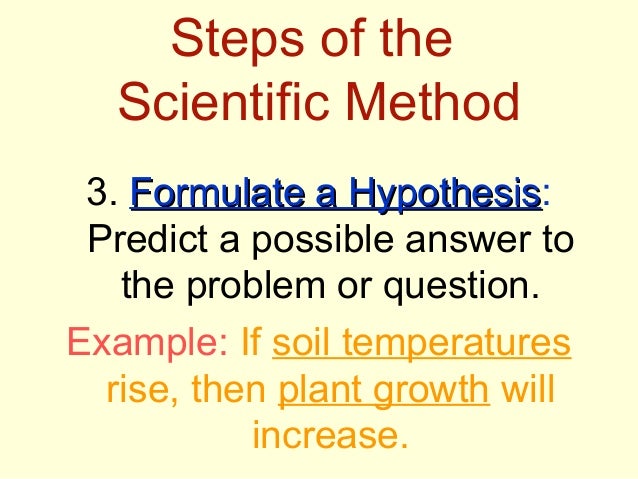 Steps of the Scientific Method

3. Formulate a Hypothesis: Predict a possible answer to the problem or question.

Example: If soil temperatures rise, then plant growth will increase.